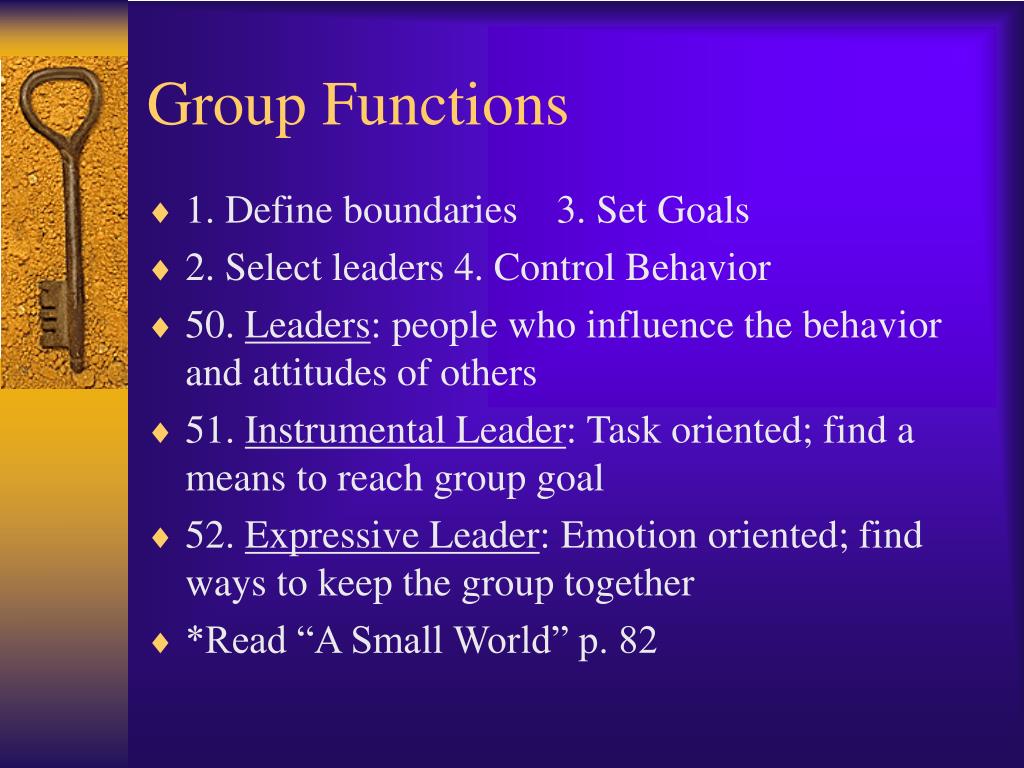 Group Functions

♦ 1. Define boundaries 3. Set Goals
♦ 2. Select leaders 4. Control Behavior
♦ 50. Leaders: people who influence the behavior and attitudes of others
♦ 51. Instrumental Leader: Task oriented; find a means to reach group goal
♦ 52. Expressive Leader: Emotion oriented; find ways to keep the group together
♦ *Read “A Small World” p. 82